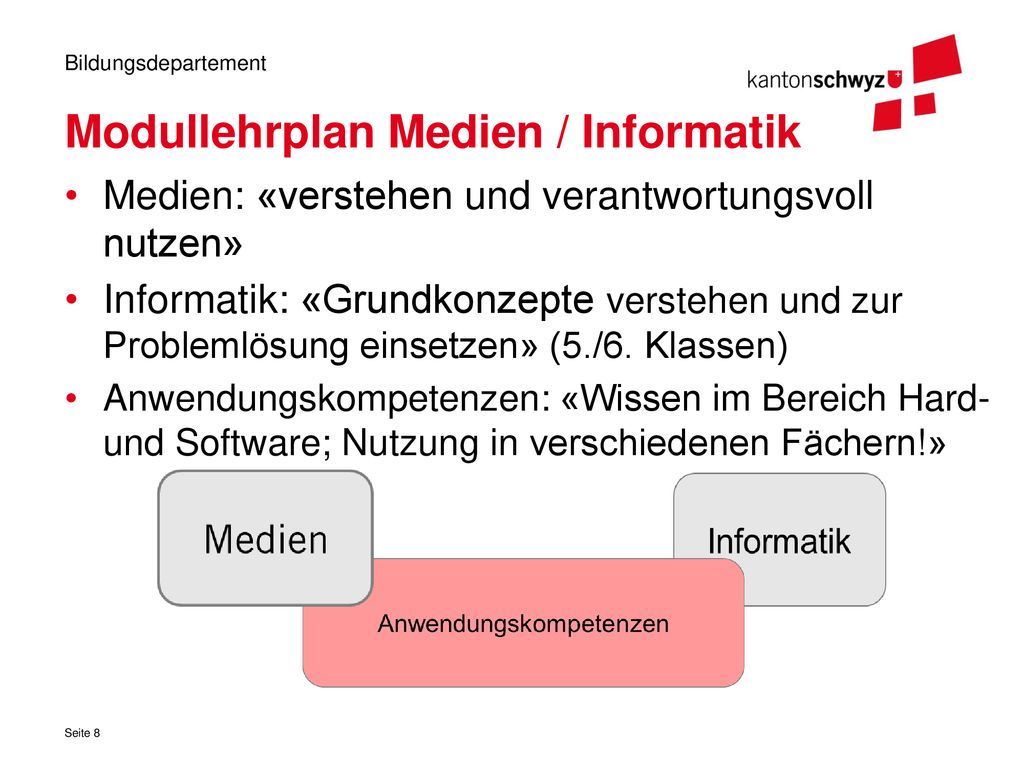 Bildungsdepartement

kantonschwyz

Modullehrplan Medien / Informatik

• Medien: «verstehen und verantwortungsvoll nutzen»
• Informatik: «Grundkonzepte verstehen und zur Problemlösung einsetzen» (5./6. Klassen)
• Anwendungskompetenzen: «Wissen im Bereich Hard- und Software; Nutzung in verschiedenen Fächern!»

Medien

Informatik

Anwendungskompetenzen

Seite 8